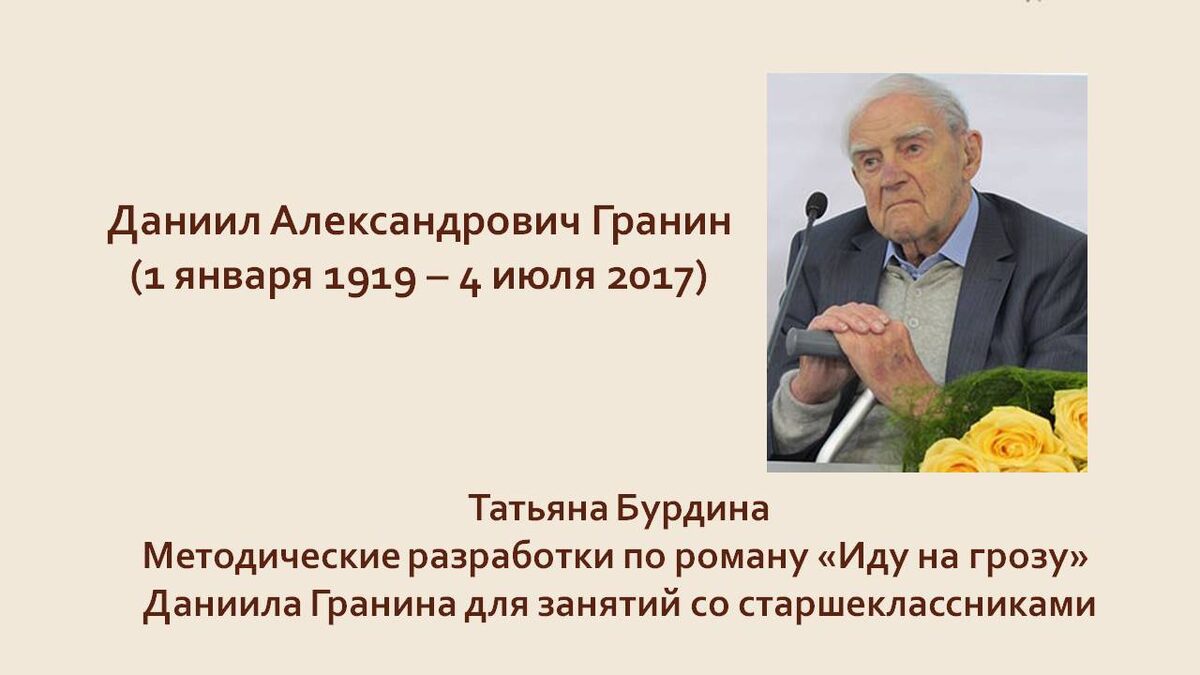 Даниил Александрович Гранин
(1 января 1919 – 4 июля 2017)

Татьяна Бурдина
Методические разработки по роману «Иду на грозу»
Даниила Гранина для занятий со старшеклассниками